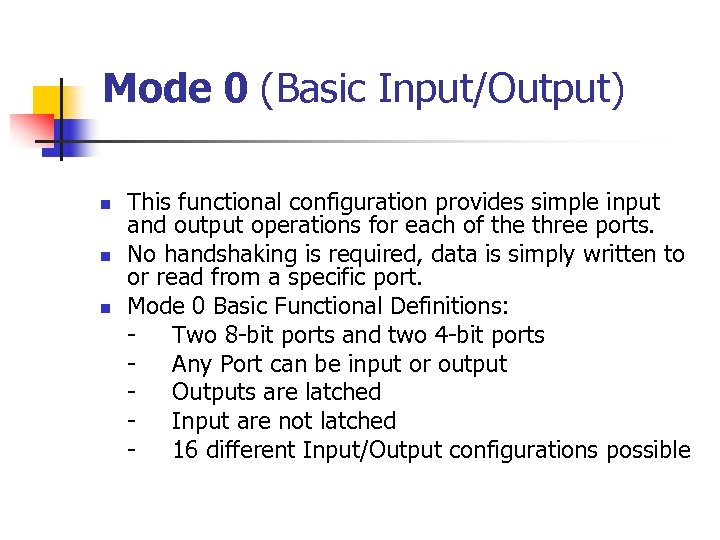 Mode 0 (Basic Input/Output)

- This functional configuration provides simple input and output operations for each of the three ports.
- No handshaking is required, data is simply written to or read from a specific port.
- Mode 0 Basic Functional Definitions:
  - Two 8-bit ports and two 4-bit ports
  - Any Port can be input or output
  - Outputs are latched
  - Input are not latched
  - 16 different Input/Output configurations possible